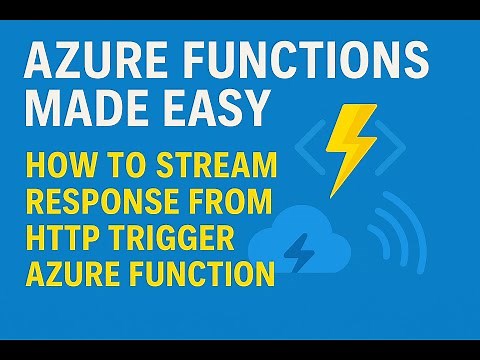 AZURE FUNCTIONS MADE EASY

HOW TO STREAM RESPONSE FROM HTTP TRIGGER AZURE FUNCTION